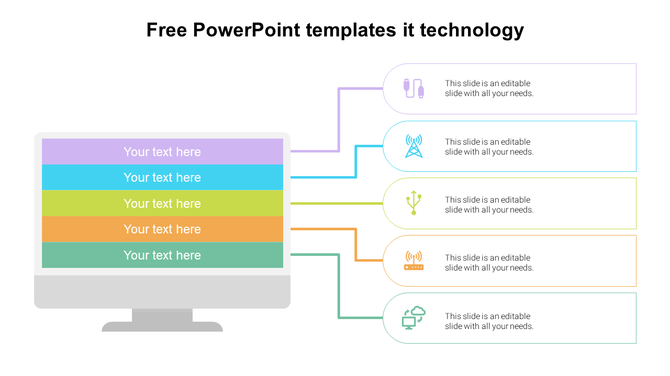 Free PowerPoint templates it technology

Your text here

Your text here

Your text here

Your text here

Your text here

This slide is an editable slide with all your needs.

This slide is an editable slide with all your needs.

This slide is an editable slide with all your needs.

This slide is an editable slide with all your needs.

This slide is an editable slide with all your needs.